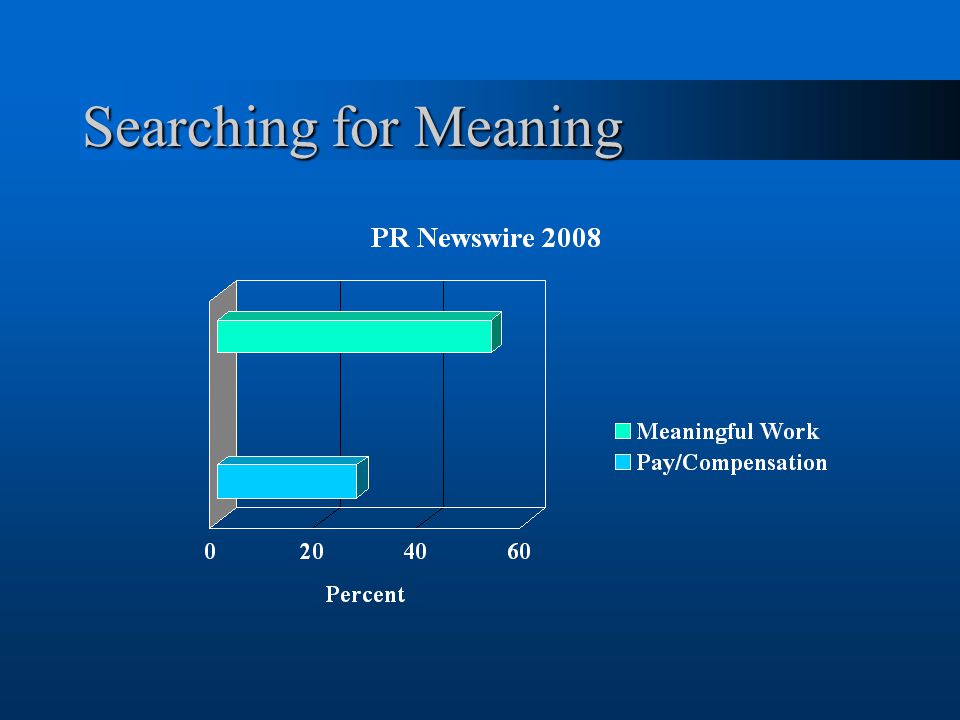 Searching for Meaning

PR Newswire 2008

Meaningful Work
Pay/Compensation

0
20
40
60

Percent